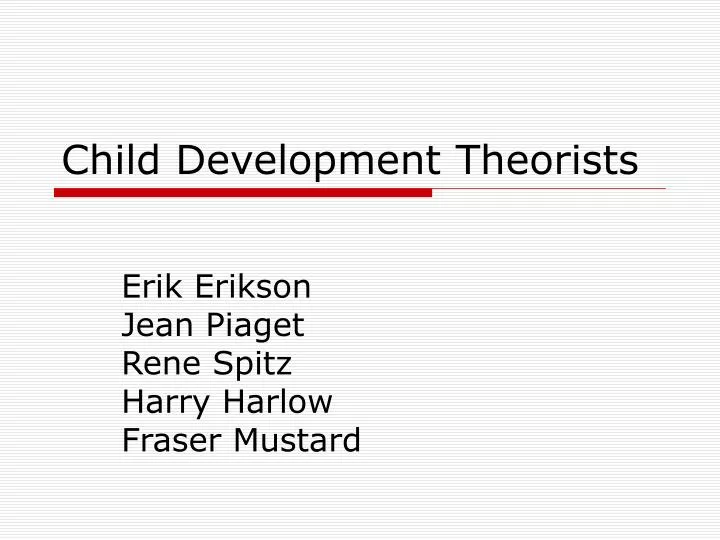 Child Development Theorists

Erik Erikson
Jean Piaget
Rene Spitz
Harry Harlow
Fraser Mustard